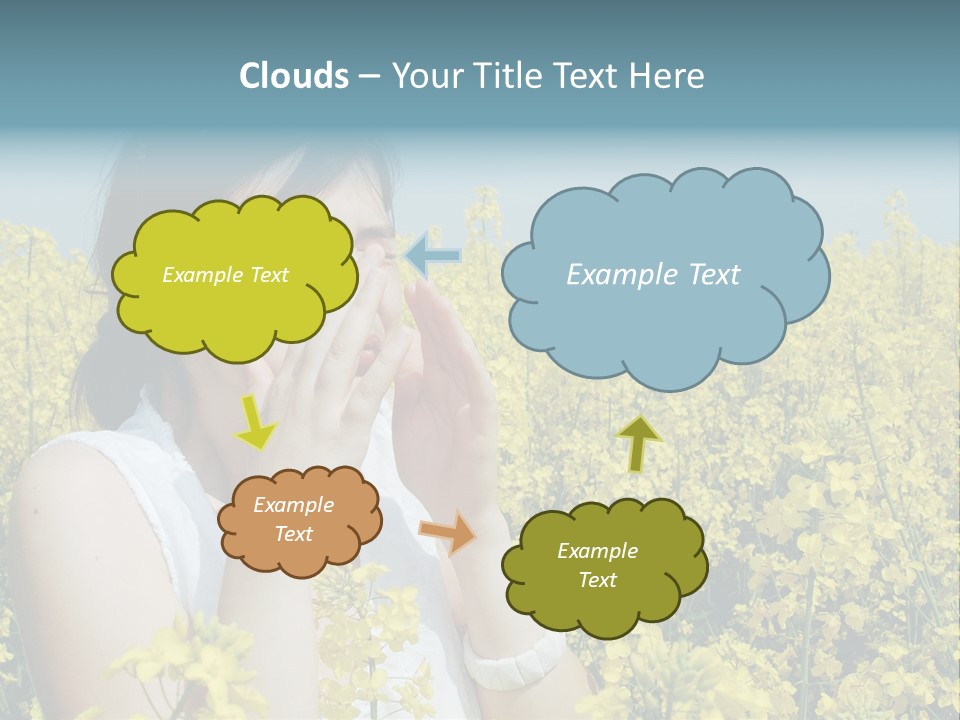 Clouds – Your Title Text Here

Example Text

Example Text

Example Text

Example Text